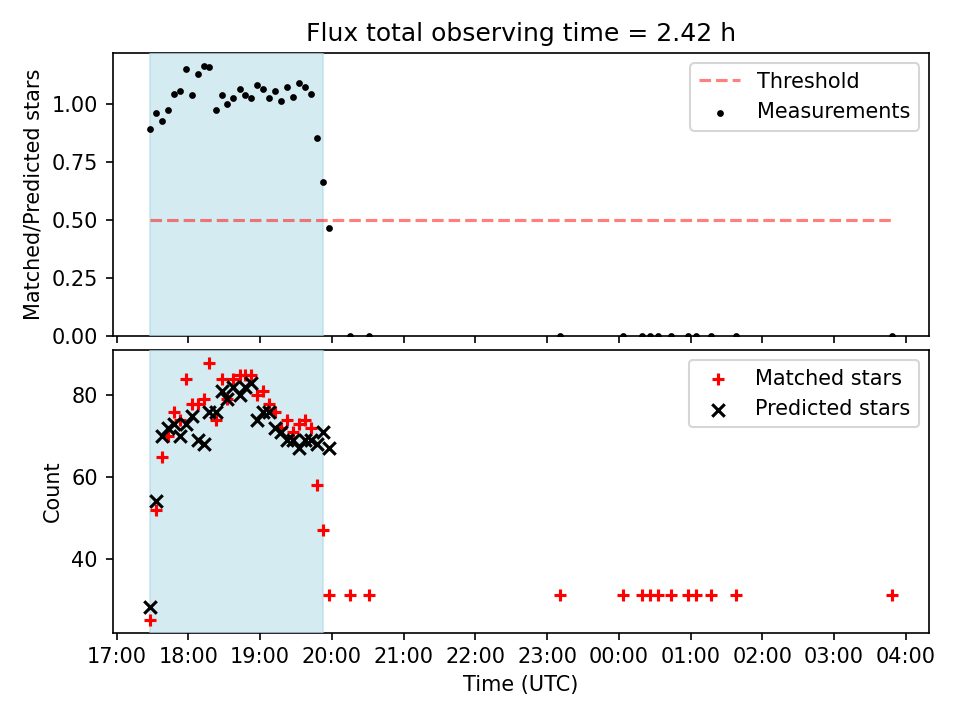 Flux total observing time = 2.42 h

Matched/Predicted stars

1.00
0.75
0.50
0.25
0.00

Threshold
Measurements

Count

80
60
40

Matched stars
Predicted stars

17:00 18:00 19:00 20:00 21:00 22:00 23:00 00:00 01:00 02:00 03:00 04:00

Time (UTC)